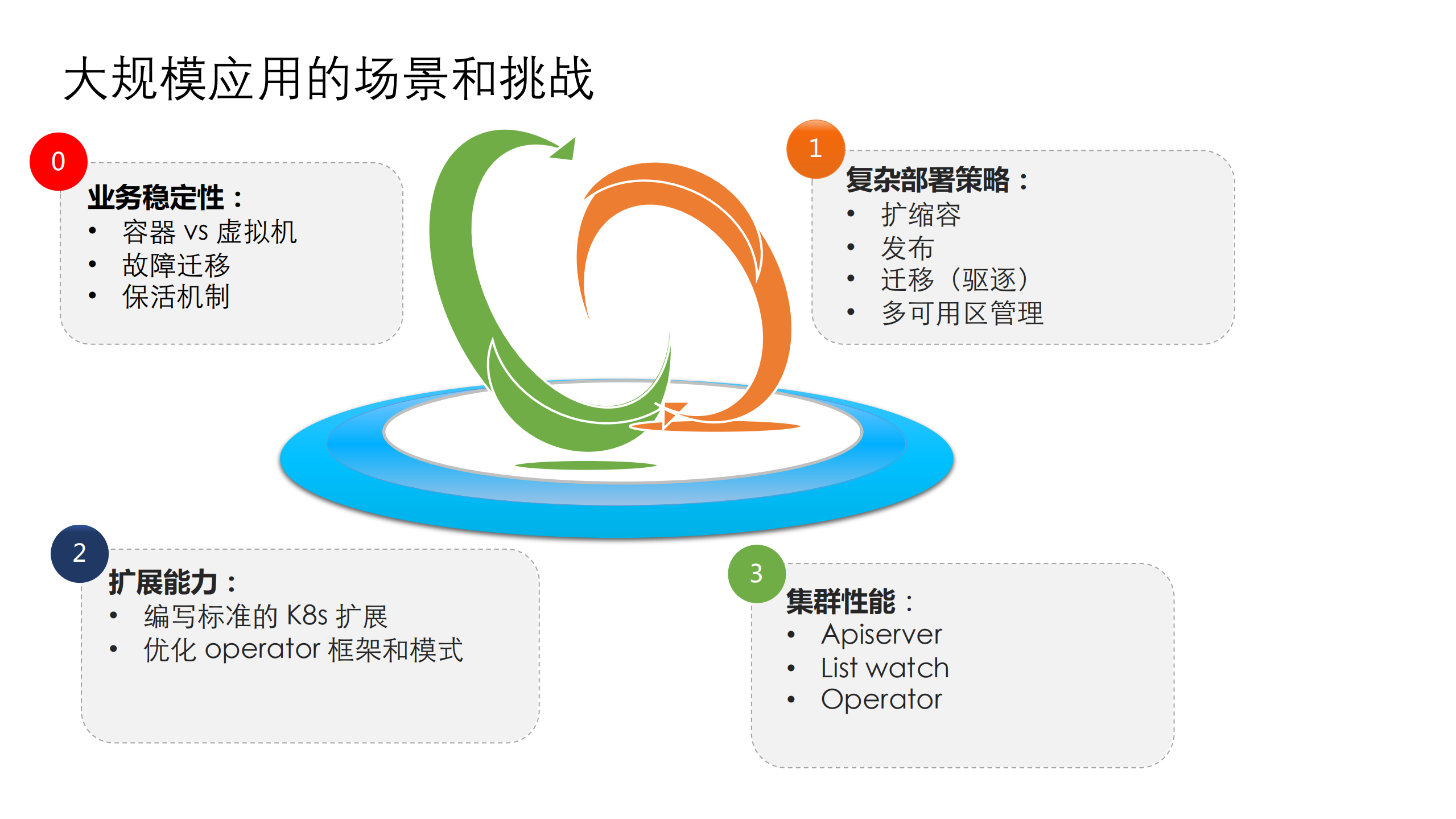 大规模应用的场景和挑战

0

业务稳定性：
• 容器 vs 虚拟机
• 故障迁移
• 保活机制

1

复杂部署策略：
• 扩缩容
• 发布
• 迁移（驱逐）
• 多可用区管理

2

扩展能力：
• 编写标准的 K8s 扩展
• 优化 operator 框架和模式

3

集群性能：
• Apiserver
• List watch
• Operator